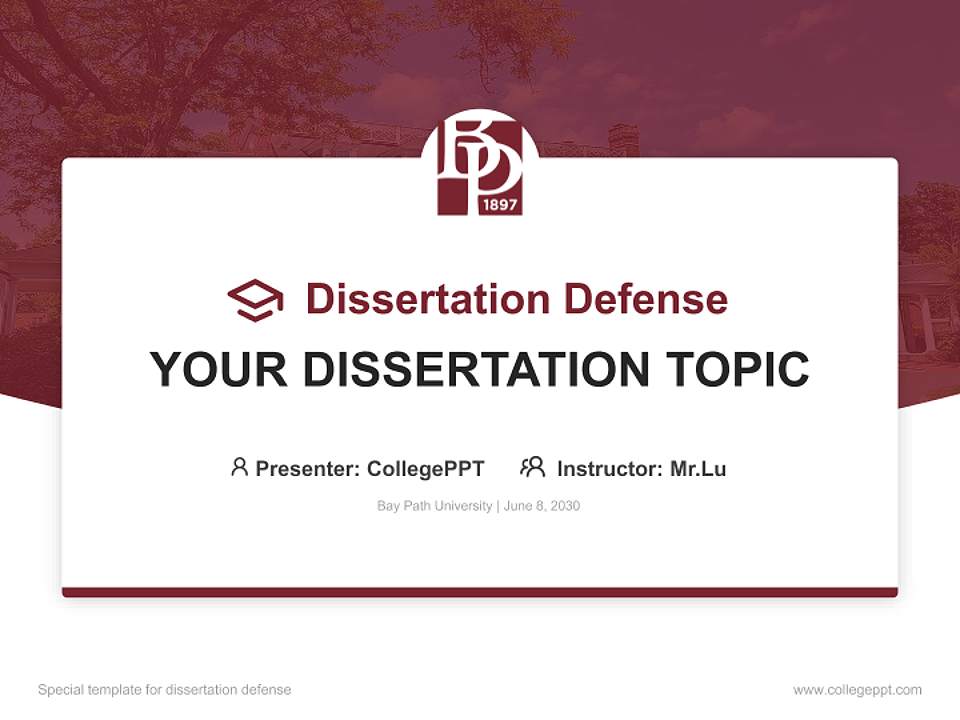 BP
1897

Dissertation Defense

YOUR DISSERTATION TOPIC

Presenter: CollegePPT Instructor: Mr.Lu

Bay Path University | June 8, 2030

Special template for dissertation defense

www.collegeppt.com